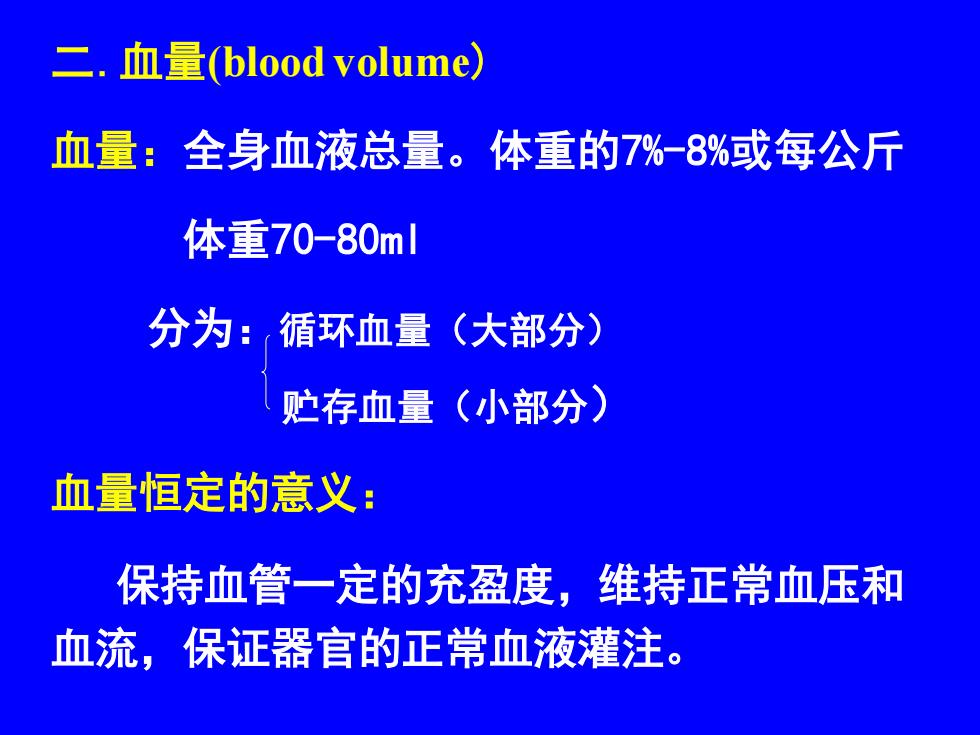 二. 血量(blood volume)

血量：全身血液总量。体重的7%-8%或每公斤体重70-80ml

分为：循环血量（大部分）
贮存血量（小部分）

血量恒定的意义：

保持血管一定的充盈度，维持正常血压和血流，保证器官的正常血液灌注。